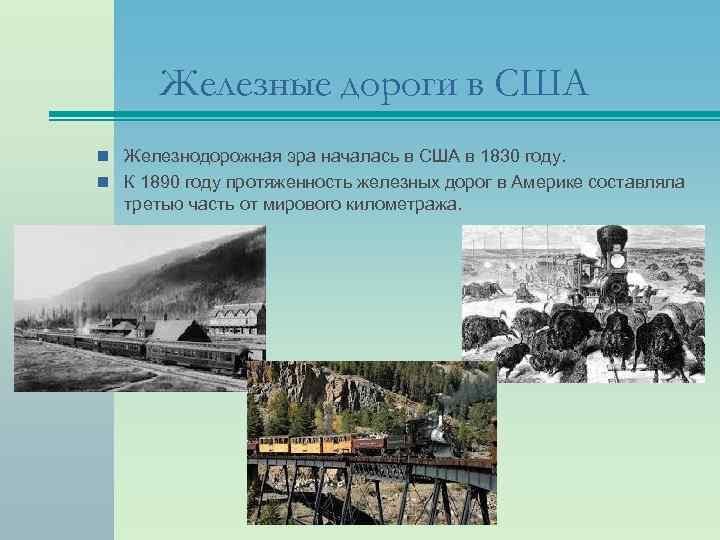 Железные дороги в США

Железнодорожная эра началась в США в 1830 году.

К 1890 году протяженность железных дорог в Америке составляла третью часть от мирового километража.